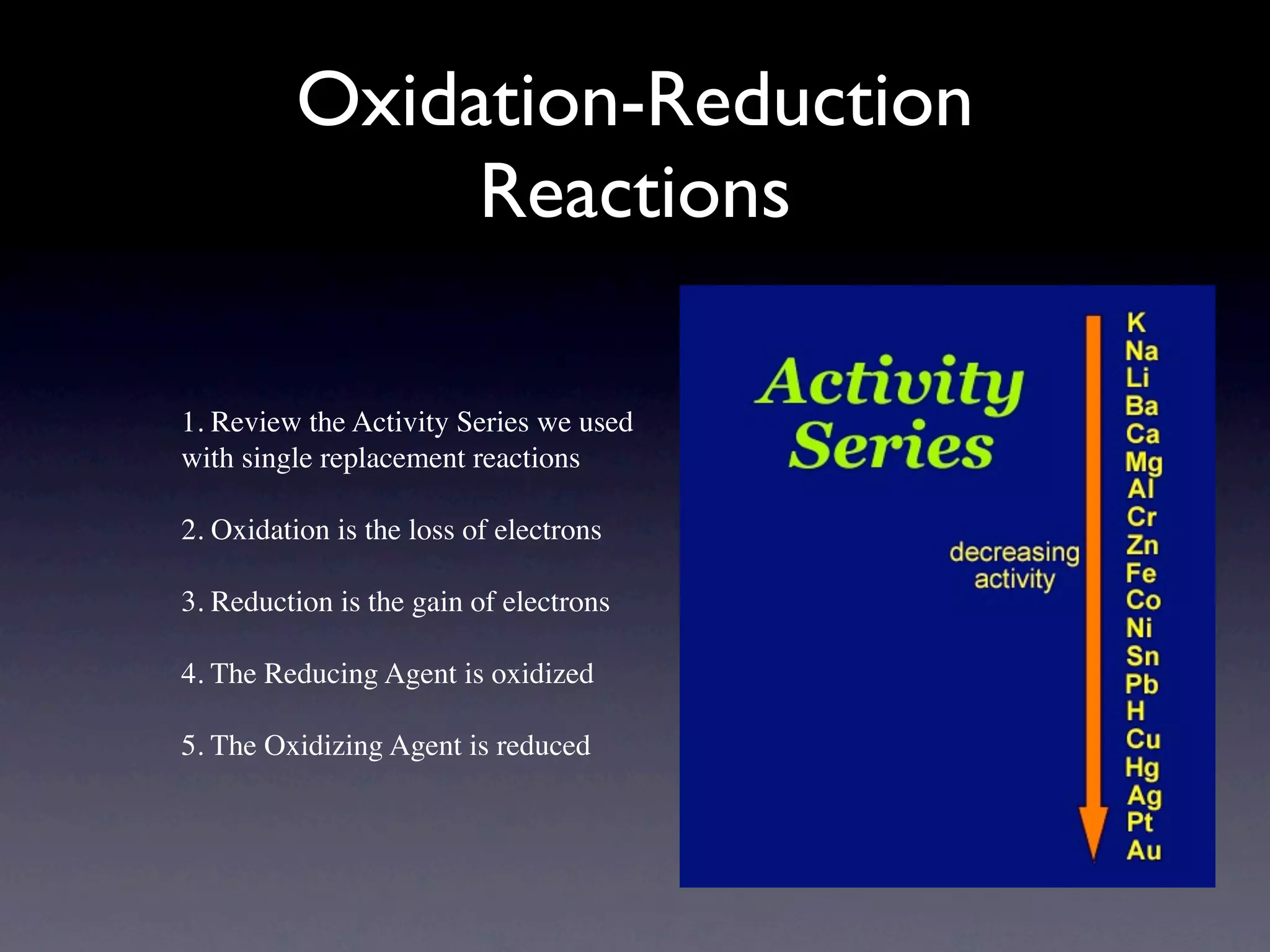 Oxidation-Reduction Reactions

1. Review the Activity Series we used with single replacement reactions

2. Oxidation is the loss of electrons

3. Reduction is the gain of electrons

4. The Reducing Agent is oxidized

5. The Oxidizing Agent is reduced

Activity Series

decreasing activity

K
Na
Li
Ba
Ca
Mg
Al
Cr
Zn
Fe
Co
Ni
Sn
Pb
H
Cu
Hg
Ag
Pt
Au